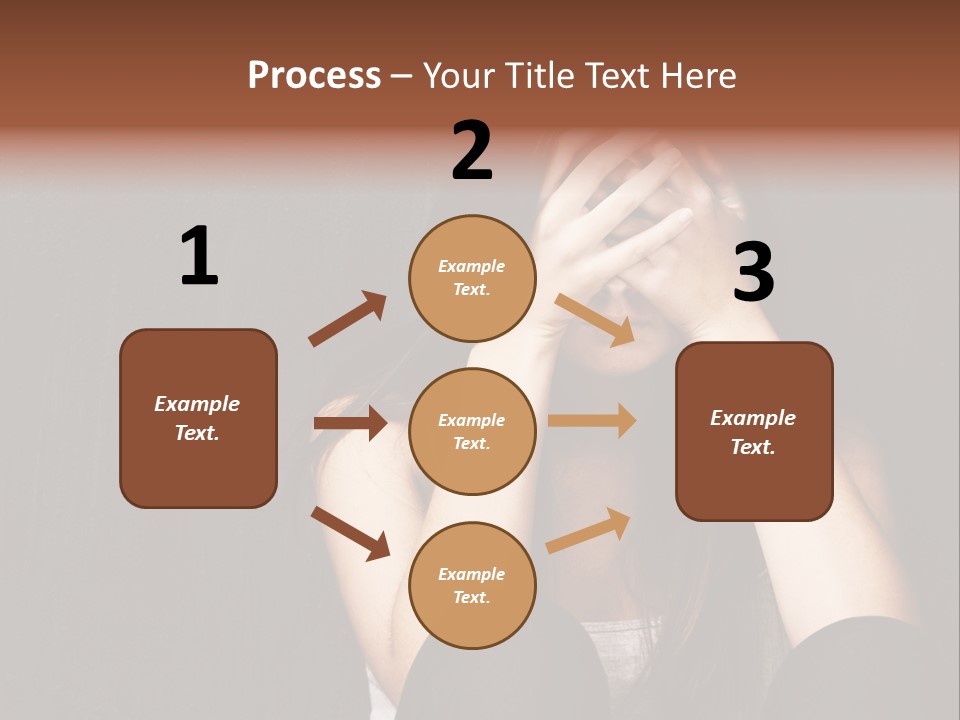 Process – Your Title Text Here

1

Example Text.

2

Example Text.

Example Text.

Example Text.

3

Example Text.